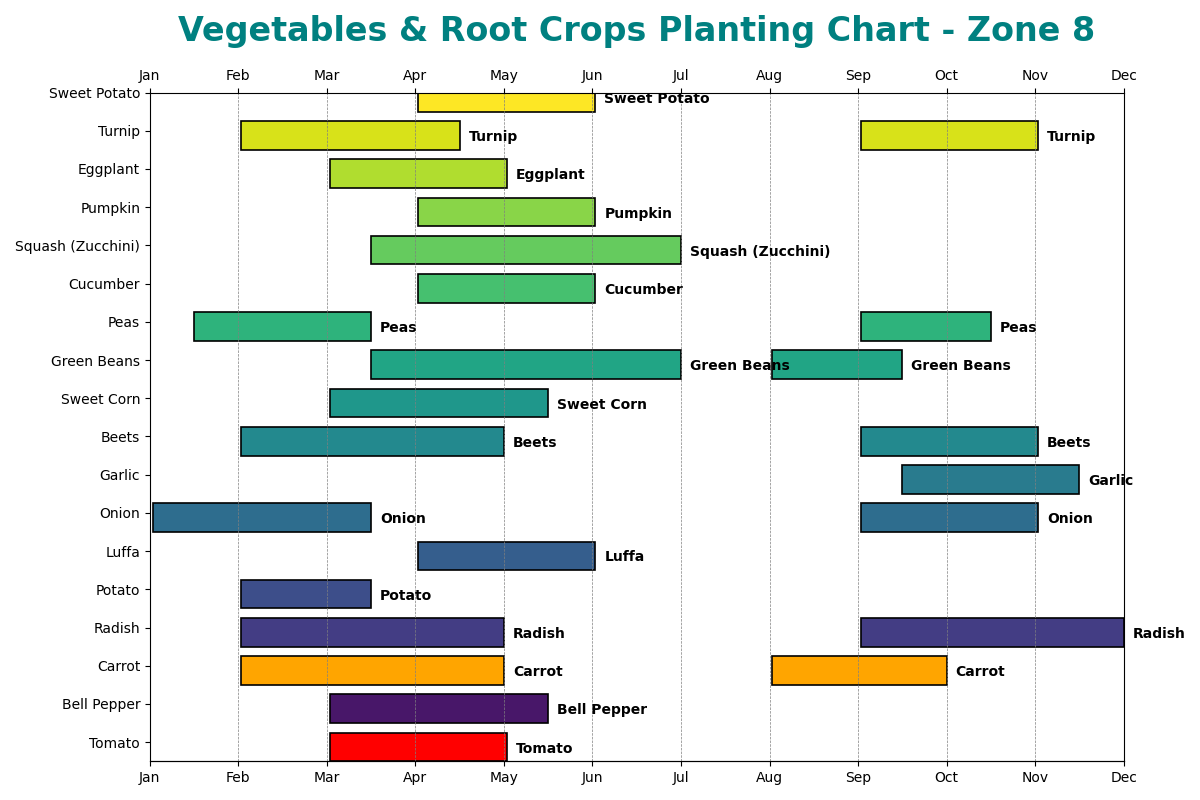 Vegetables & Root Crops Planting Chart - Zone 8

Jan Feb Mar Apr May Jun Jul Aug Sep Oct Nov Dec

Sweet Potato
Turnip
Eggplant
Pumpkin
Squash (Zucchini)
Cucumber
Peas
Green Beans
Sweet Corn
Beets
Garlic
Onion
Luffa
Potato
Radish
Carrot
Bell Pepper
Tomato

Sweet Potato
Turnip
Turnip
Eggplant
Pumpkin
Squash (Zucchini)
Cucumber
Peas
Peas
Green Beans
Green Beans
Sweet Corn
Beets
Beets
Garlic
Onion
Onion
Luffa
Potato
Radish
Radish
Carrot
Carrot
Bell Pepper
Tomato

Jan Feb Mar Apr May Jun Jul Aug Sep Oct Nov Dec